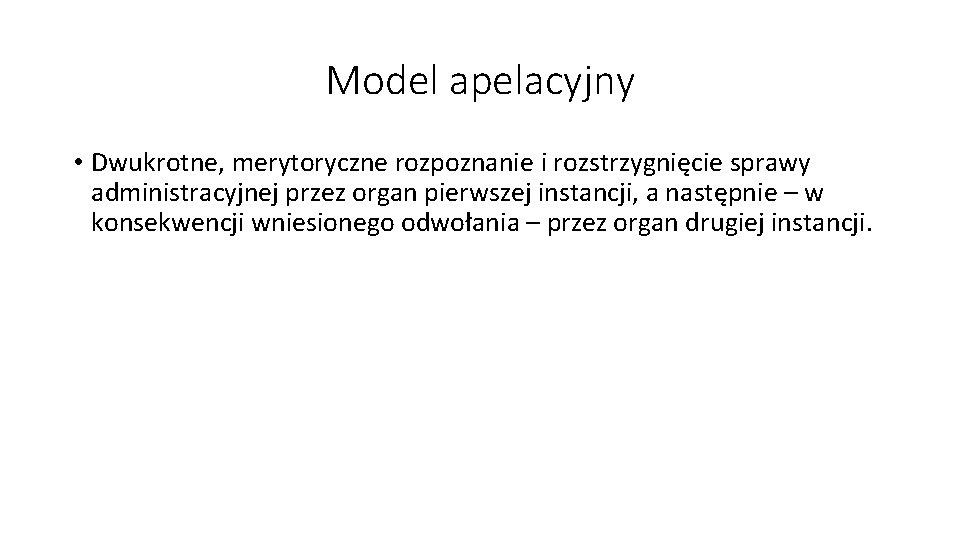 Model apelacyjny

• Dwukrotne, merytoryczne rozpoznanie i rozstrzygnięcie sprawy administracyjnej przez organ pierwszej instancji, a następnie – w konsekwencji wniesionego odwołania – przez organ drugiej instancji.